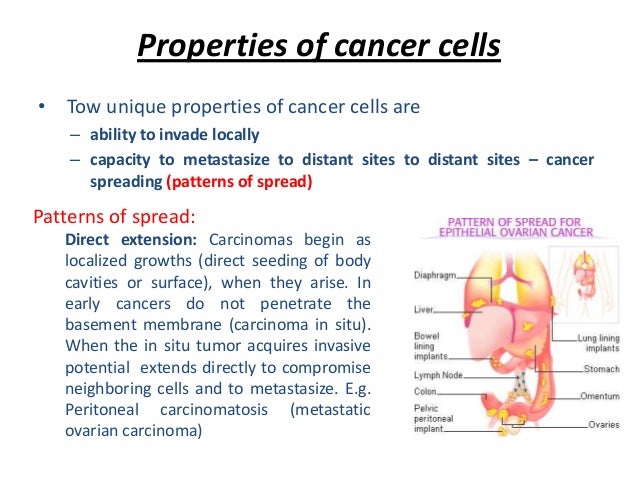 Properties of cancer cells

• Tow unique properties of cancer cells are
– ability to invade locally
– capacity to metastasize to distant sites to distant sites – cancer spreading (patterns of spread)

Patterns of spread:

Direct extension: Carcinomas begin as localized growths (direct seeding of body cavities or surface), when they arise. In early cancers do not penetrate the basement membrane (carcinoma in situ). When the in situ tumor acquires invasive potential extends directly to compromise neighboring cells and to metastasize. E.g. Peritoneal carcinomatosis (metastatic ovarian carcinoma)

PATTERN OF SPREAD FOR EPITHELIAL OVARIAN CANCER

Diaphragm
Liver
Bowel lining implants
Lymph Node
Colon
Pelvic peritoneal implant
Lung lining implants
Stomach
Omentum
Ovaries